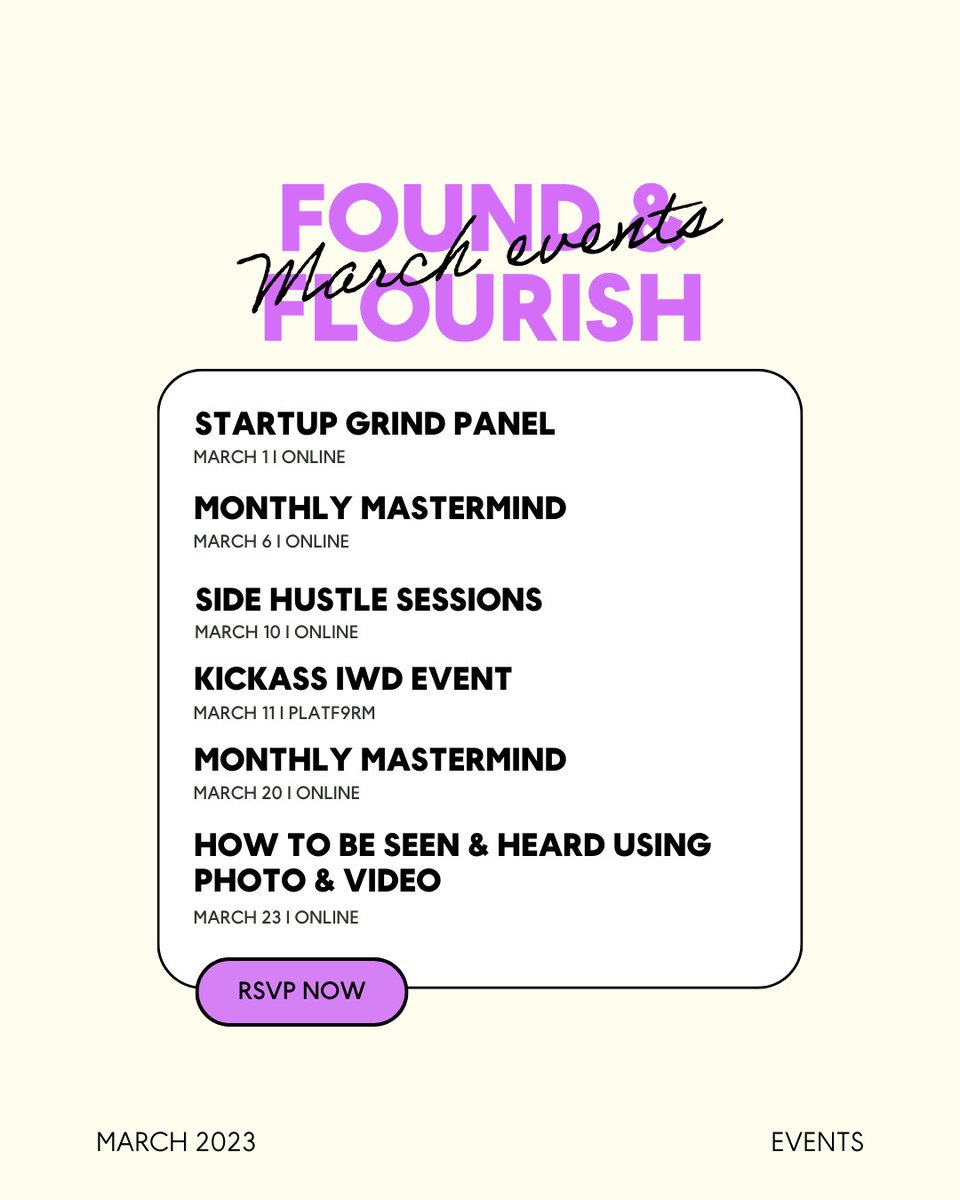 FOUND & FLOURISH

March events

STARTUP GRIND PANEL
MARCH 1 I ONLINE

MONTHLY MASTERMIND
MARCH 6 I ONLINE

SIDE HUSTLE SESSIONS
MARCH 10 I ONLINE

KICKASS IWD EVENT
MARCH 11 I PLATF9RM

MONTHLY MASTERMIND
MARCH 20 I ONLINE

HOW TO BE SEEN & HEARD USING PHOTO & VIDEO
MARCH 23 I ONLINE

RSVP NOW

MARCH 2023

EVENTS